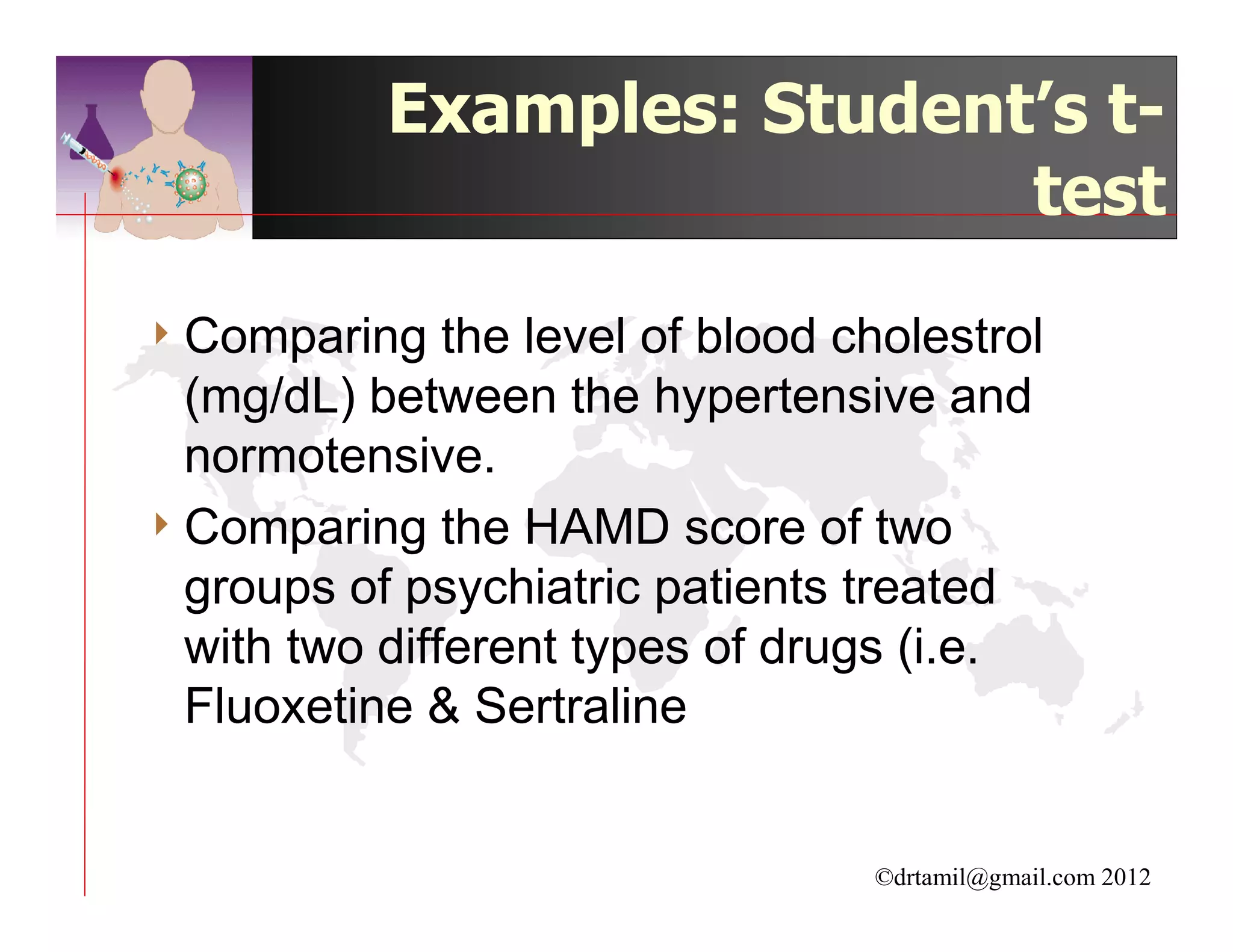 Examples: Student's t-test

Comparing the level of blood cholestrol (mg/dL) between the hypertensive and normotensive.

Comparing the HAMD score of two groups of psychiatric patients treated with two different types of drugs (i.e. Fluoxetine & Sertraline

©drtamil@gmail.com 2012